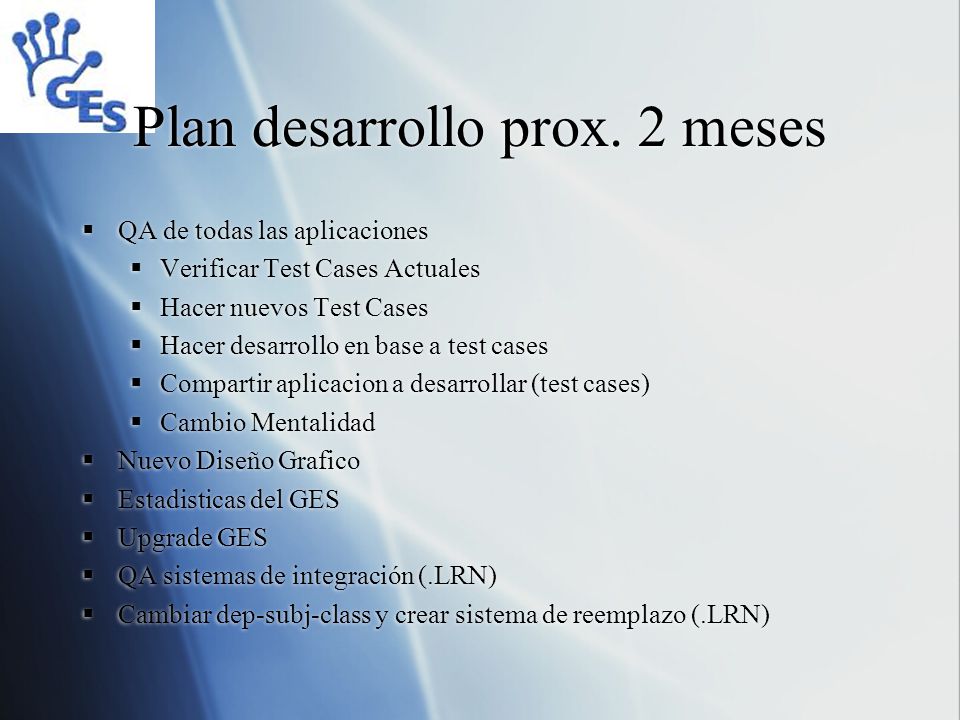 GES

Plan desarrollo prox. 2 meses

- QA de todas las aplicaciones
  - Verificar Test Cases Actuales
  - Hacer nuevos Test Cases
  - Hacer desarrollo en base a test cases
  - Compartir aplicacion a desarrollar (test cases)
  - Cambio Mentalidad
- Nuevo Diseño Grafico
- Estadisticas del GES
- Upgrade GES
- QA sistemas de integración (.LRN)
- Cambiar dep-subj-class y crear sistema de reemplazo (.LRN)